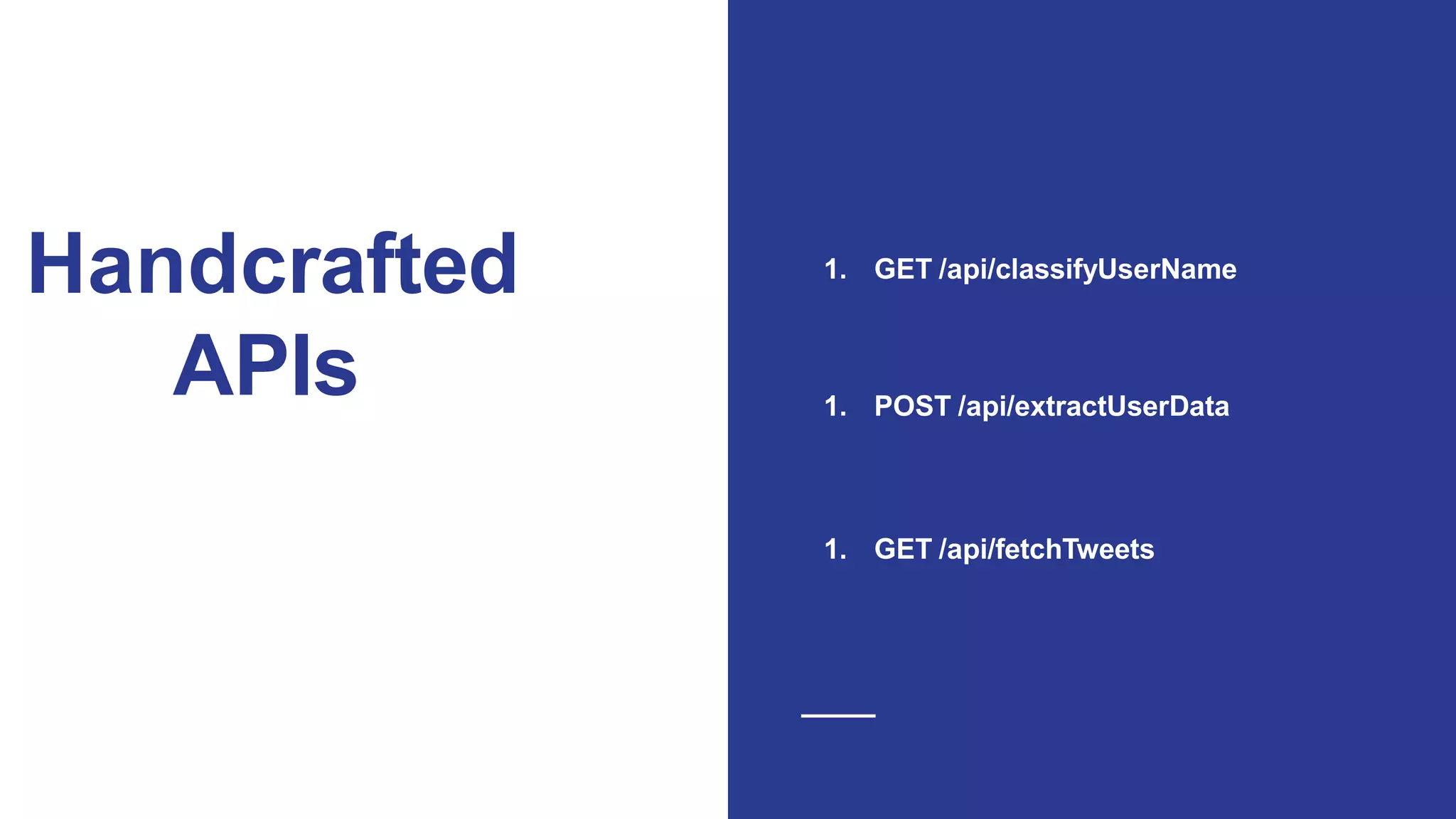 Handcrafted APIs

1. GET /api/classifyUserName

1. POST /api/extractUserData

1. GET /api/fetchTweets